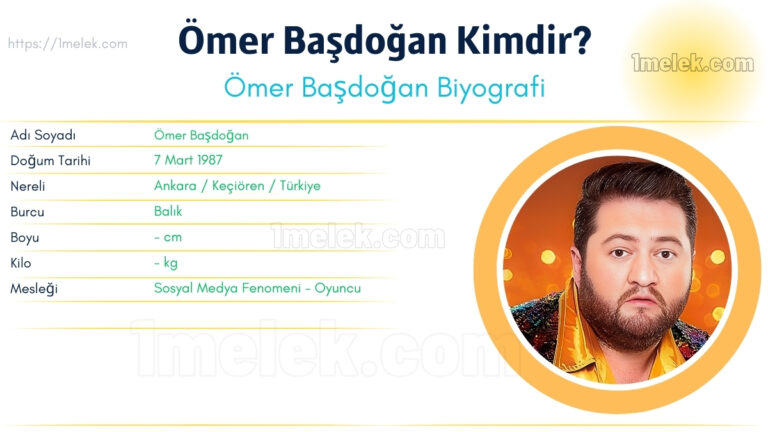 https://1melek.com

Ömer Başdoğan Kimdir?

1melek.com

Ömer Başdoğan Biyografi

| Adı Soyadı | Ömer Başdoğan |
|---|---|
| Doğum Tarihi | 7 Mart 1987 |
| Nereli | Ankara / Keçiören / Türkiye |
| Burcu | Balık |
| Boyu | - cm |
| Kilo | - kg |
| Mesleği | Sosyal Medya Fenomeni - Oyuncu |

1melek.com

1melek.com